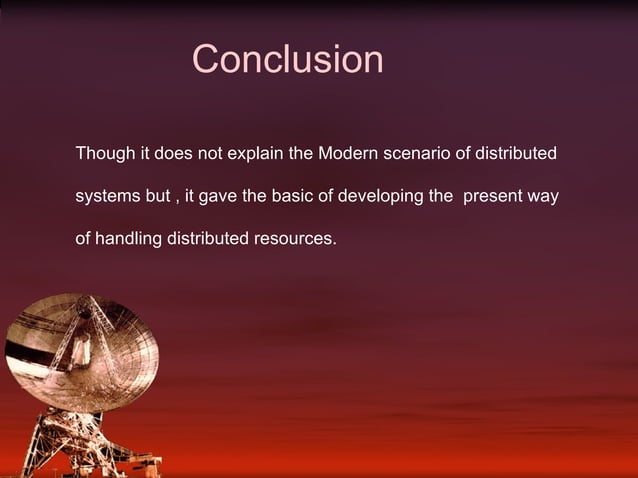 Conclusion

Though it does not explain the Modern scenario of distributed systems but , it gave the basic of developing the present way of handling distributed resources.